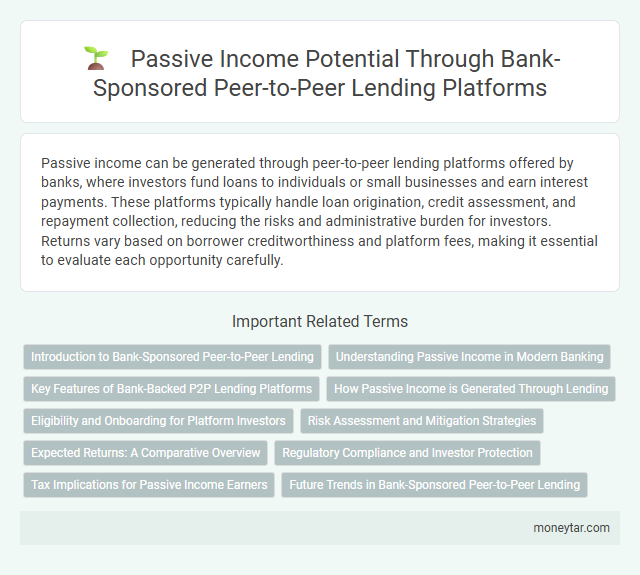 Passive Income Potential Through Bank-Sponsored Peer-to-Peer Lending Platforms

Passive income can be generated through peer-to-peer lending platforms offered by banks, where investors fund loans to individuals or small businesses and earn interest payments. These platforms typically handle loan origination, credit assessment, and repayment collection, reducing the risks and administrative burden for investors. Returns vary based on borrower creditworthiness and platform fees, making it essential to evaluate each opportunity carefully.

Important Related Terms

Introduction to Bank-Sponsored Peer-to-Peer Lending
Understanding Passive Income in Modern Banking
Key Features of Bank-Backed P2P Lending Platforms
How Passive Income is Generated Through Lending
Eligibility and Onboarding for Platform Investors
Risk Assessment and Mitigation Strategies
Expected Returns: A Comparative Overview
Regulatory Compliance and Investor Protection
Tax Implications for Passive Income Earners
Future Trends in Bank-Sponsored Peer-to-Peer Lending

moneytar.com